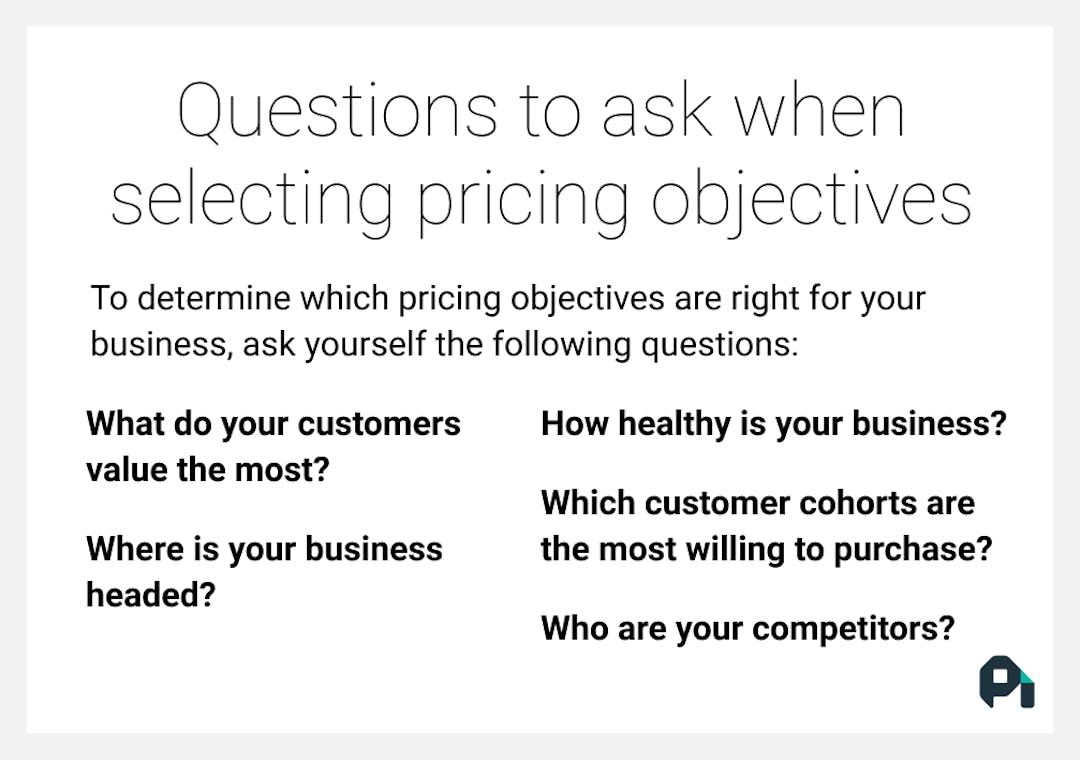 Questions to ask when selecting pricing objectives

To determine which pricing objectives are right for your business, ask yourself the following questions:

What do your customers value the most?

Where is your business headed?

How healthy is your business?

Which customer cohorts are the most willing to purchase?

Who are your competitors?